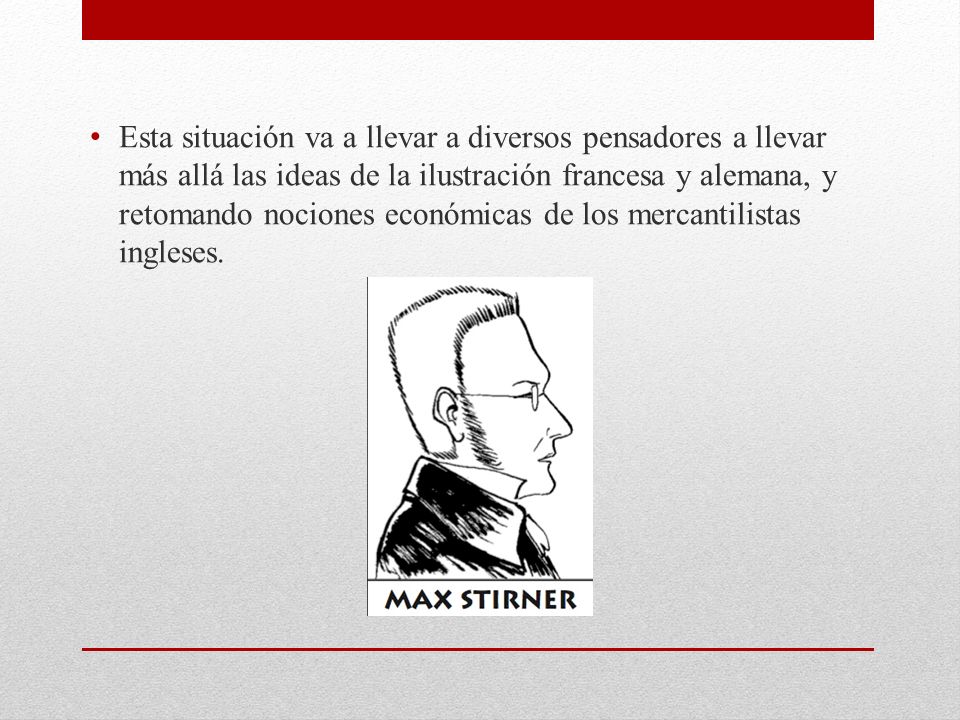 • Esta situación va a llevar a diversos pensadores a llevar más allá las ideas de la ilustración francesa y alemana, y retomando nociones económicas de los mercantilistas ingleses.

MAX STIRNER